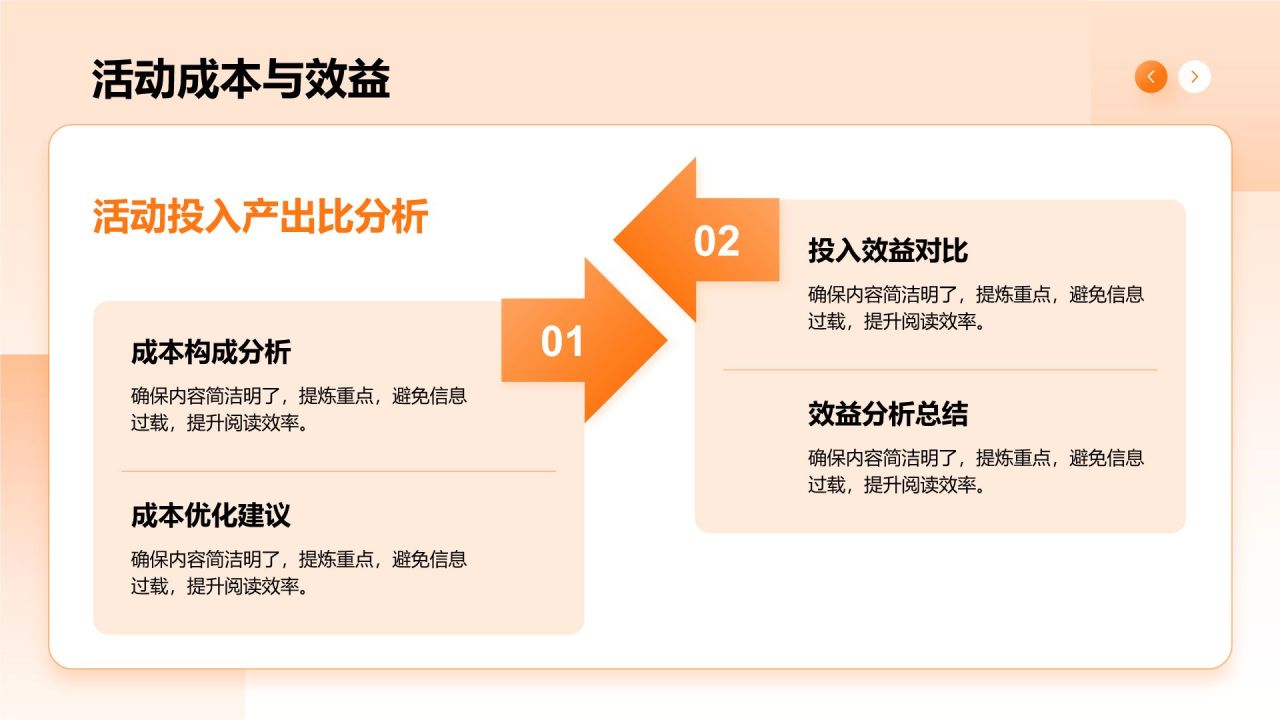 活动成本与效益

活动投入产出比分析

01

成本构成分析

确保内容简洁明了，提炼重点，避免信息过载，提升阅读效率。

成本优化建议

确保内容简洁明了，提炼重点，避免信息过载，提升阅读效率。

02

投入效益对比

确保内容简洁明了，提炼重点，避免信息过载，提升阅读效率。

效益分析总结

确保内容简洁明了，提炼重点，避免信息过载，提升阅读效率。